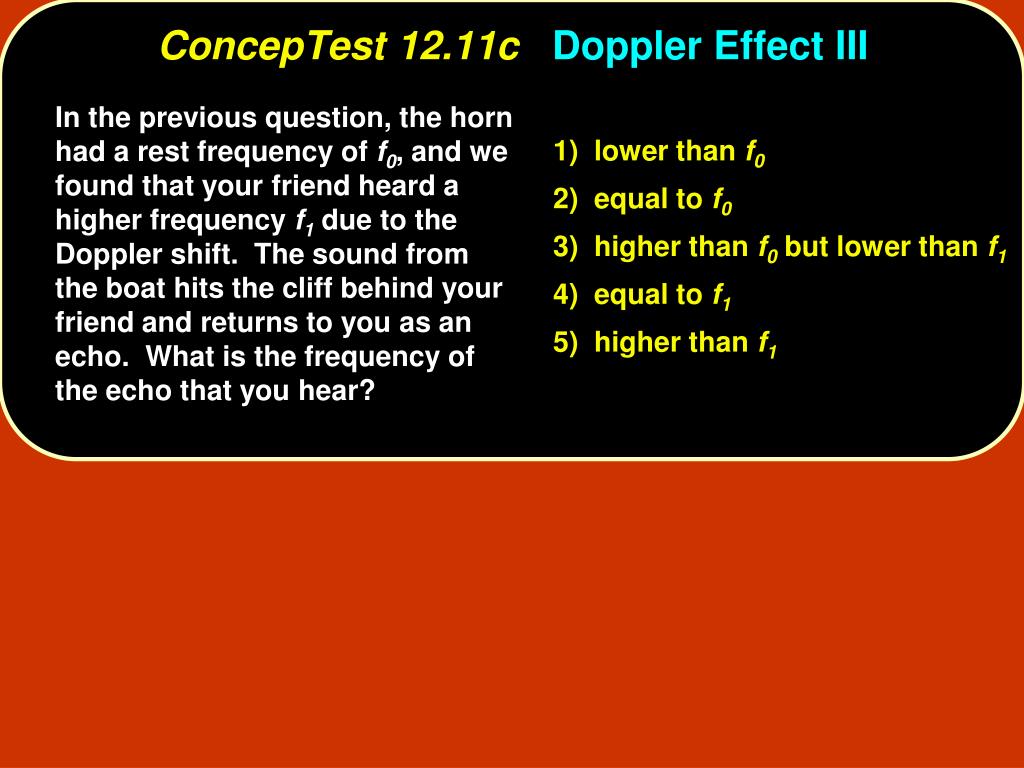 ConcepTest 12.11c Doppler Effect III

In the previous question, the horn had a rest frequency of $f_0$, and we found that your friend heard a higher frequency $f_1$ due to the Doppler shift. The sound from the boat hits the cliff behind your friend and returns to you as an echo. What is the frequency of the echo that you hear?

1) lower than $f_0$
2) equal to $f_0$
3) higher than $f_0$ but lower than $f_1$
4) equal to $f_1$
5) higher than $f_1$